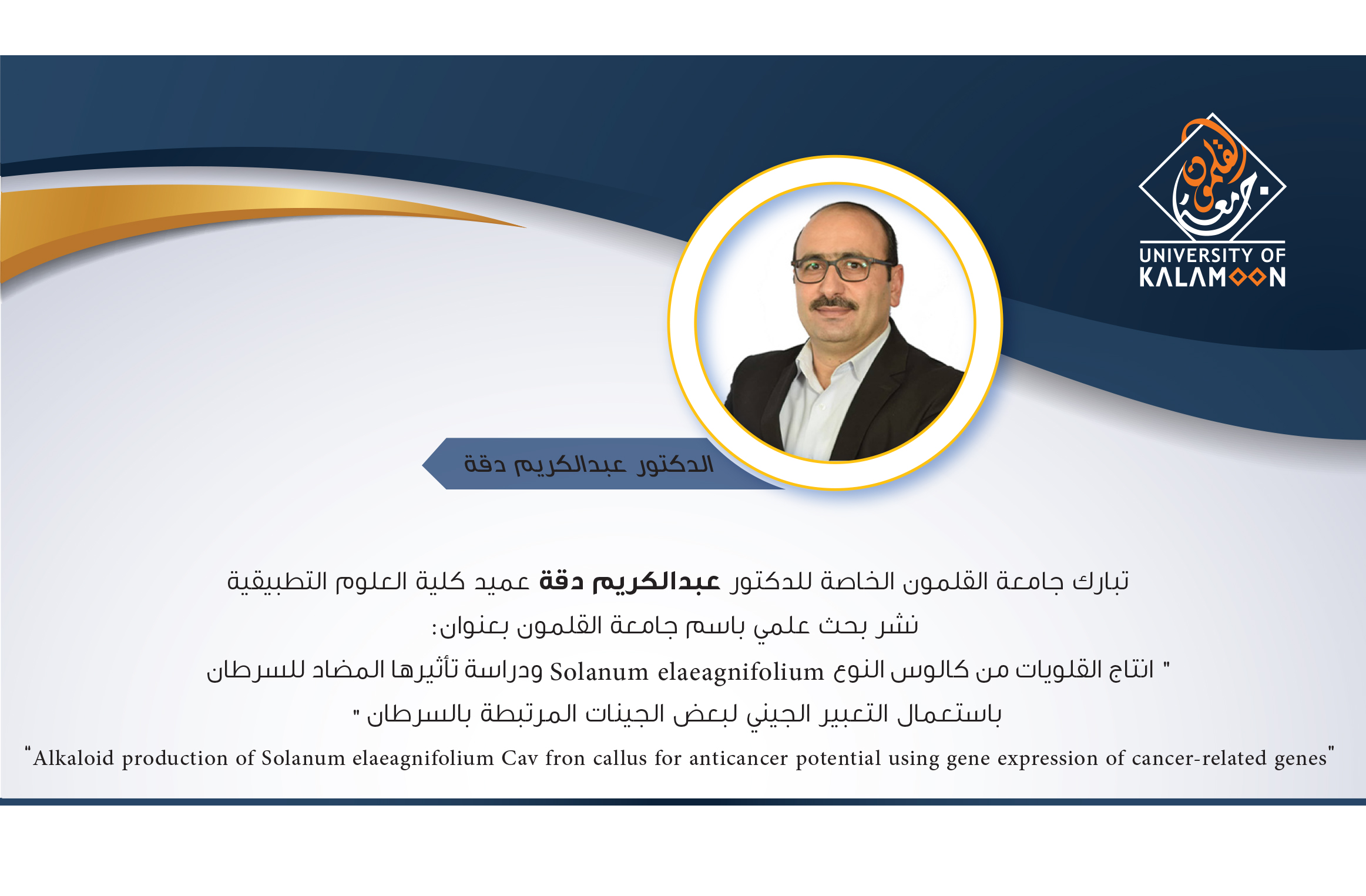 جامعة القلمون

UNIVERSITY OF KALAMOON

الدكتور عبدالكريم دقة

تبارك جامعة القلمون الخاصة للدكتور عبدالكريم دقة عميد كلية العلوم التطبيقية نشر بحث علمي باسم جامعة القلمون بعنوان:

" انتاج القلويات من كالوس النوع Solanum elaeagnifolium ودراسة تأثيرها المضاد للسرطان باستعمال التعبير الجيني لبعض الجينات المرتبطة بالسرطان "

"Alkaloid production of Solanum elaeagnifolium Cav fron callus for anticancer potential using gene expression of cancer-related genes"